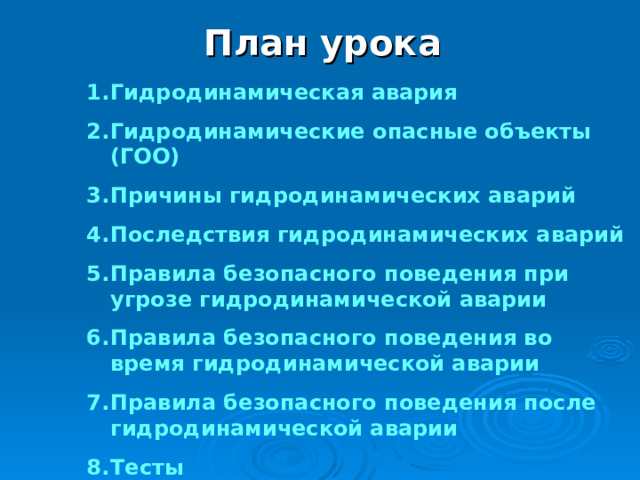 План урока

1.Гидродинамическая авария

2.Гидродинамические опасные объекты (ГОО)

3.Причины гидродинамических аварий

4.Последствия гидродинамических аварий

5.Правила безопасного поведения при угрозе гидродинамической аварии

6.Правила безопасного поведения во время гидродинамической аварии

7.Правила безопасного поведения после гидродинамической аварии

8.Тесты